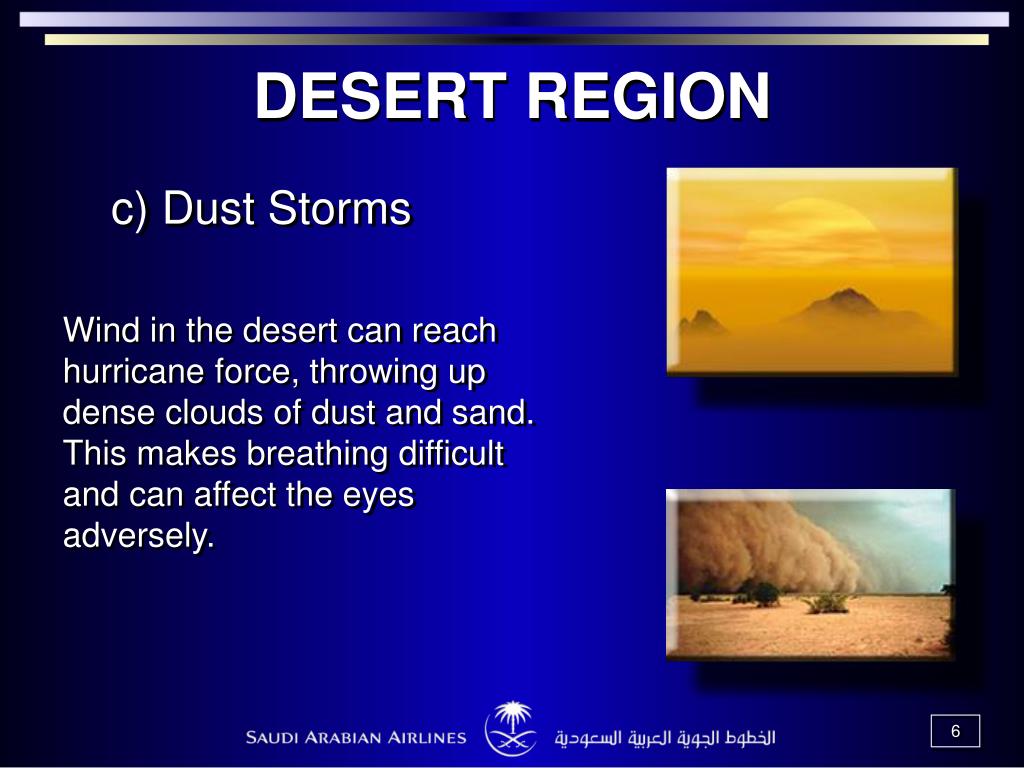 DESERT REGION

c) Dust Storms

Wind in the desert can reach hurricane force, throwing up dense clouds of dust and sand. This makes breathing difficult and can affect the eyes adversely.

SAUDI ARABIAN AIRLINES الخطوط الجوية العربية السعودية

6